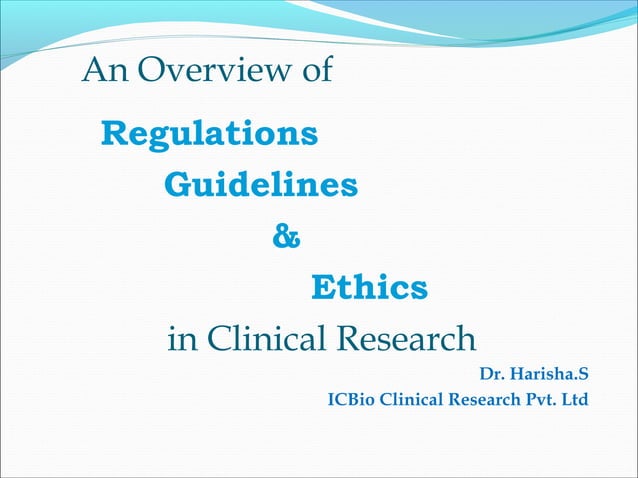 An Overview of

Regulations

Guidelines

&

Ethics

in Clinical Research

Dr. Harisha.S

ICBio Clinical Research Pvt. Ltd